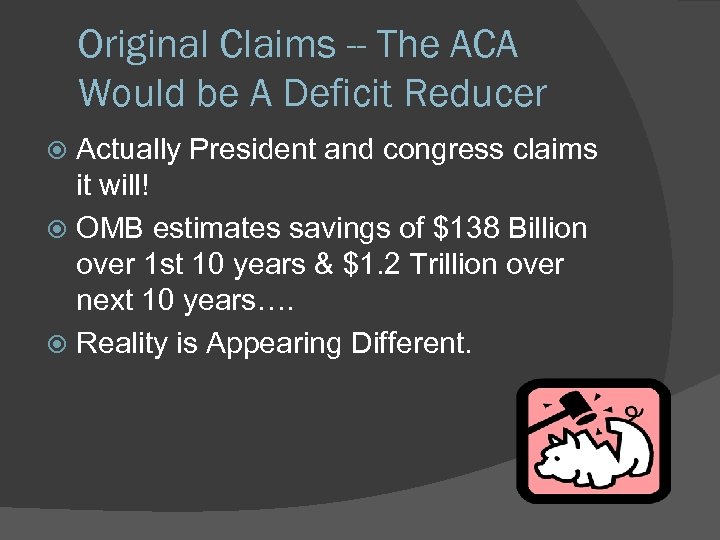 Original Claims -- The ACA Would be A Deficit Reducer

Actually President and congress claims it will!

OMB estimates savings of \$138 Billion over 1st 10 years & \$1.2 Trillion over next 10 years….

Reality is Appearing Different.